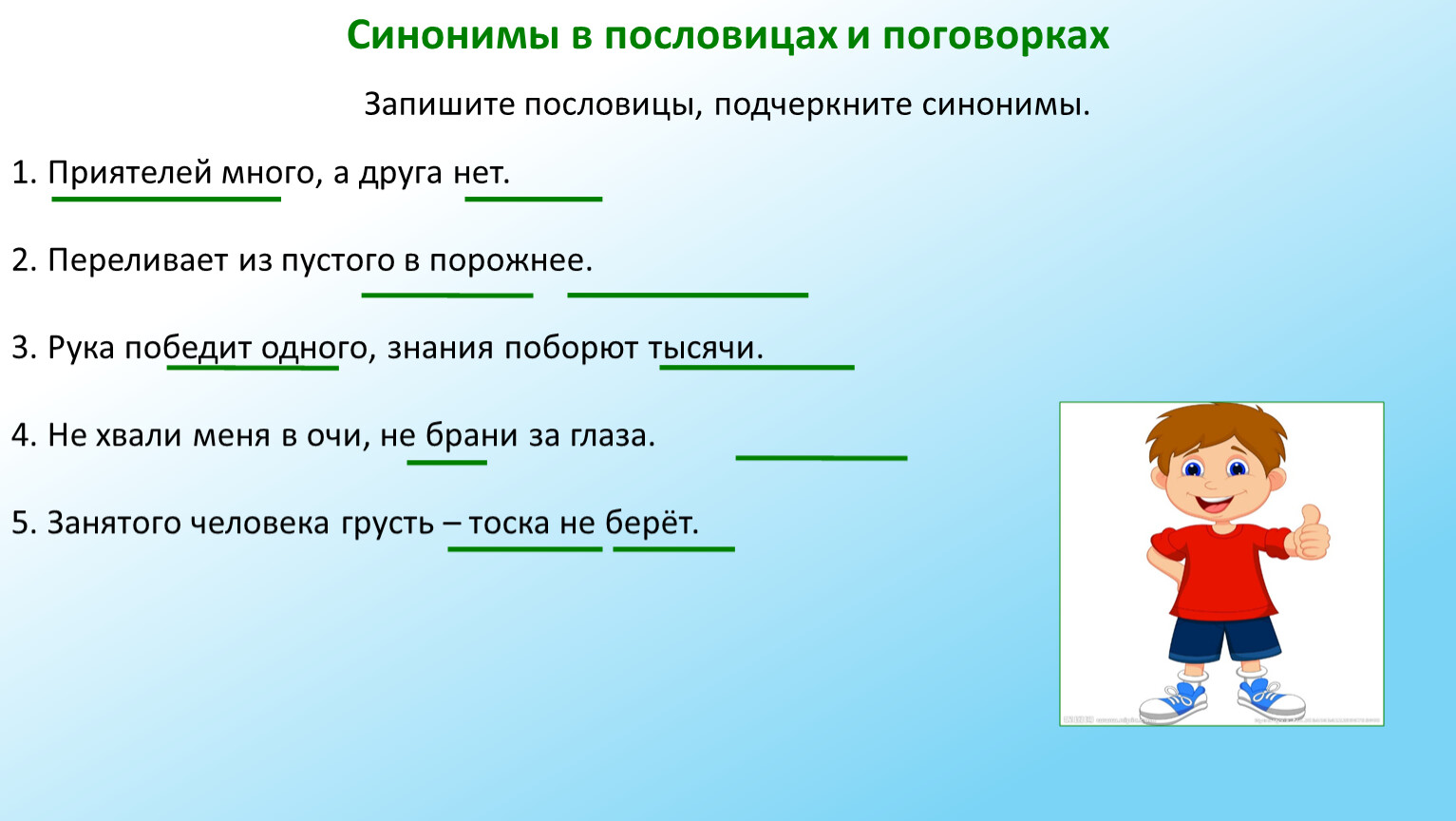 Синонимы в пословицах и поговорках

Запишите пословицы, подчеркните синонимы.

1. Приятелей много, а друга нет.

2. Переливает из пустого в порожнее.

3. Рука победит одного, знания поборют тысячи.

4. Не хвали меня в очи, не брани за глаза.

5. Занятого человека грусть – тоска не берёт.